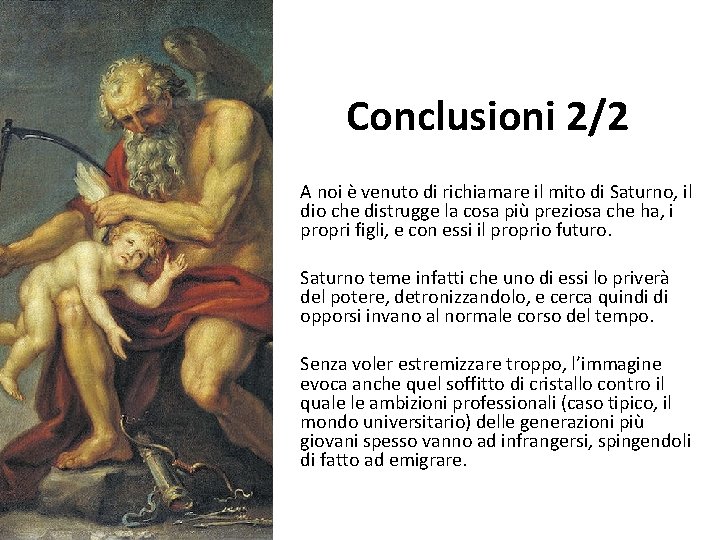 Conclusioni 2/2

A noi è venuto di richiamare il mito di Saturno, il dio che distrugge la cosa più preziosa che ha, i propri figli, e con essi il proprio futuro.

Saturno teme infatti che uno di essi lo priverà del potere, detronizzandolo, e cerca quindi di opporsi invano al normale corso del tempo.

Senza voler estremizzare troppo, l'immagine evoca anche quel soffitto di cristallo contro il quale le ambizioni professionali (caso tipico, il mondo universitario) delle generazioni più giovani spesso vanno ad infrangersi, spingendoli di fatto ad emigrare.